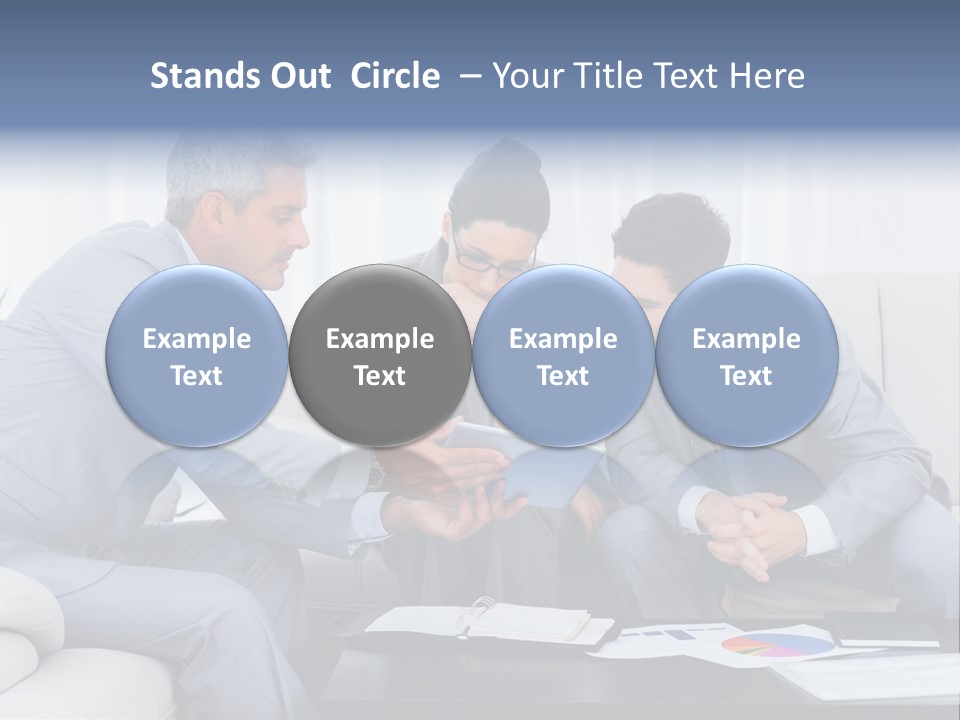 Stands Out Circle – Your Title Text Here

Example Text

Example Text

Example Text

Example Text